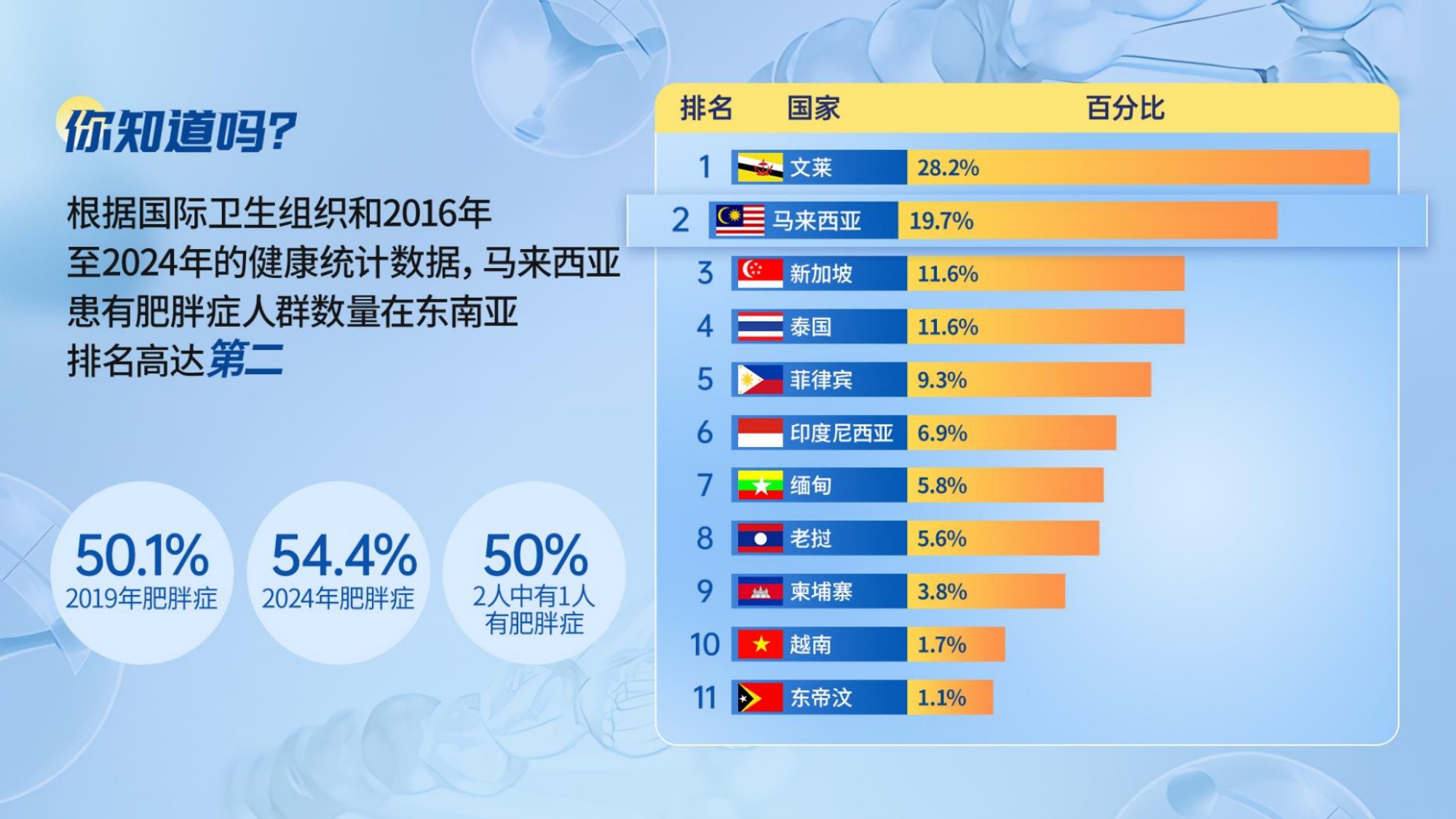 你知道吗?

根据国际卫生组织和2016年至2024年的健康统计数据，马来西亚患有肥胖症人群数量在东南亚排名高达第二

50.1%
2019年肥胖症

54.4%
2024年肥胖症

50%
2人中有1人有肥胖症

| 排名 | 国家 | 百分比 |
|---|---|---|
| 1 | 文莱 | 28.2% |
| 2 | 马来西亚 | 19.7% |
| 3 | 新加坡 | 11.6% |
| 4 | 泰国 | 11.6% |
| 5 | 菲律宾 | 9.3% |
| 6 | 印度尼西亚 | 6.9% |
| 7 | 缅甸 | 5.8% |
| 8 | 老挝 | 5.6% |
| 9 | 柬埔寨 | 3.8% |
| 10 | 越南 | 1.7% |
| 11 | 东帝汶 | 1.1% |